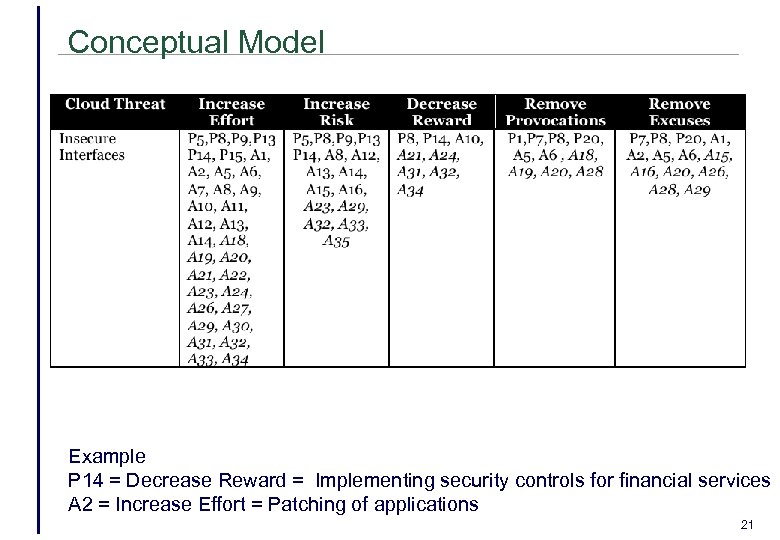 Conceptual Model

| Cloud Threat | Increase Effort | Increase Risk | Decrease Reward | Remove Provocations | Remove Excuses |
|---|---|---|---|---|---|
| Insecure Interfaces | P5,P8,P9,P13 P14, P15, A1, A2, A5, A6, A7, A8, A9, A10, A11, A12, A13, A14, A18, A19, A20, A21, A22, A23, A24, A26, A27, A29, A30, A31, A32, A33, A34 | P5,P8,P9,P13 P14, A8, A12, A13, A14, A15, A16, A23, A29, A32, A33, A35 | P8, P14, A10, A21, A24, A31, A32, A34 | P1,P7,P8, P20, A5, A6 , A18, A19, A20, A28 | P7,P8, P20, A1, A2, A5, A6, A15, A16, A20, A26, A28, A29 |

Example
P14 = Decrease Reward = Implementing security controls for financial services
A2 = Increase Effort = Patching of applications

21